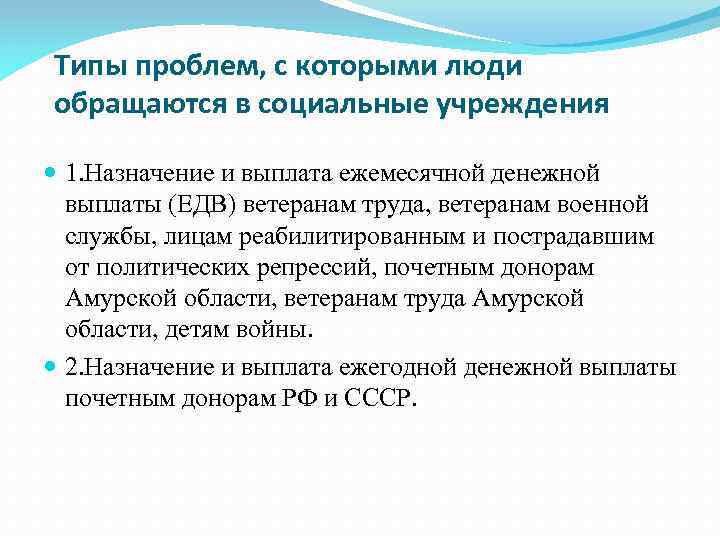 Типы проблем, с которыми люди обращаются в социальные учреждения

1.Назначение и выплата ежемесячной денежной выплаты (ЕДВ) ветеранам труда, ветеранам военной службы, лицам реабилитированным и пострадавшим от политических репрессий, почетным донорам Амурской области, ветеранам труда Амурской области, детям войны.

2.Назначение и выплата ежегодной денежной выплаты почетным донорам РФ и СССР.